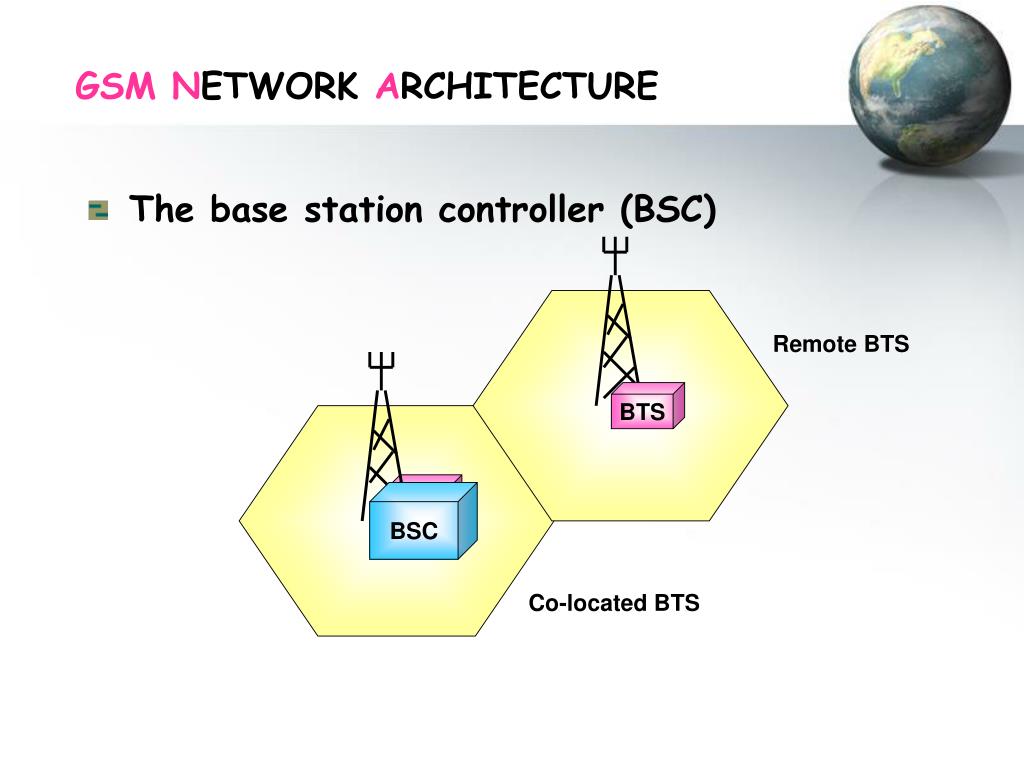 GSM NETWORK ARCHITECTURE

The base station controller (BSC)

Remote BTS

BTS

BSC

Co-located BTS